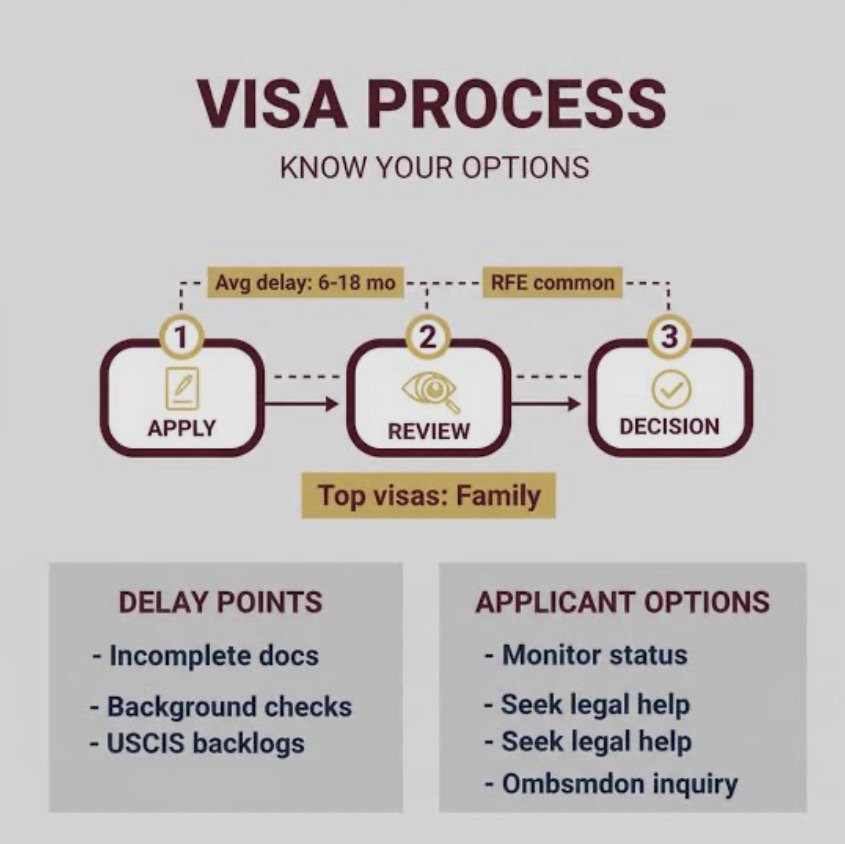 VISA PROCESS
KNOW YOUR OPTIONS

Avg delay: 6-18 mo
RFE common

1
APPLY

2
REVIEW

3
DECISION

Top visas: Family

DELAY POINTS
- Incomplete docs
- Background checks
- USCIS backlogs

APPLICANT OPTIONS
- Monitor status
- Seek legal help
- Seek legal help
- Ombsmdon inquiry